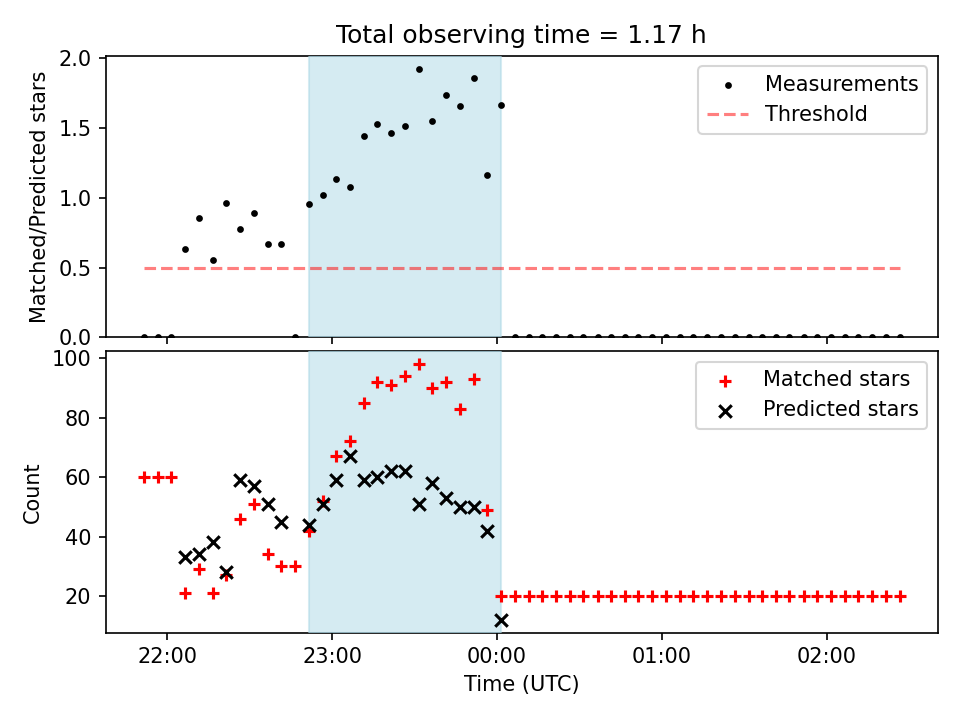 Total observing time = 1.17 h

Matched/Predicted stars
2.0
1.5
1.0
0.5
0.0

Measurements
Threshold

Count
100
80
60
40
20

Matched stars
Predicted stars

22:00
23:00
00:00
01:00
02:00
Time (UTC)